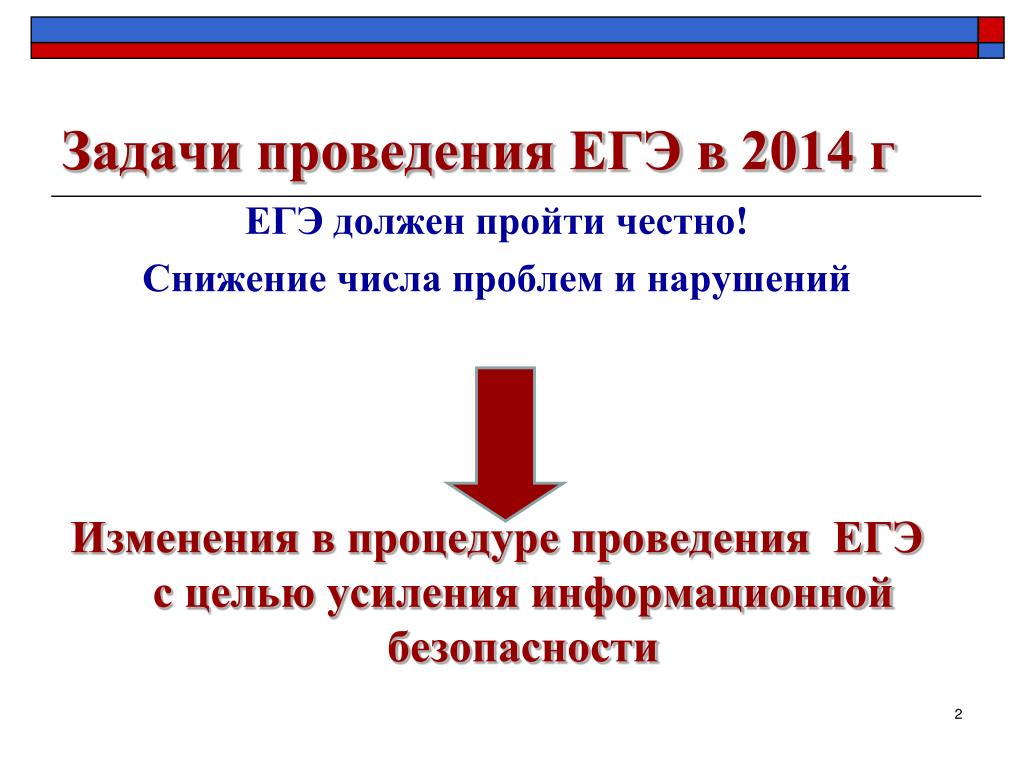 Задачи проведения ЕГЭ в 2014 г

ЕГЭ должен пройти честно!

Снижение числа проблем и нарушений

Изменения в процедуре проведения ЕГЭ с целью усиления информационной безопасности

2